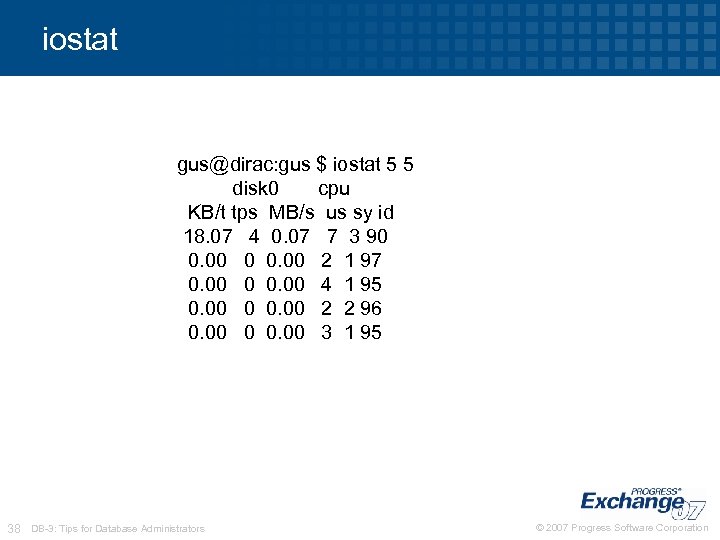 iostat

gus@dirac:gus $ iostat 5 5
disk0 cpu
KB/t tps MB/s us sy id
18.07 4 0.07 7 3 90
0.00 0 0.00 2 1 97
0.00 0 0.00 4 1 95
0.00 0 0.00 2 2 96
0.00 0 0.00 3 1 95

38 DB-3: Tips for Database Administrators

PROGRESS® Exchange 07

© 2007 Progress Software Corporation